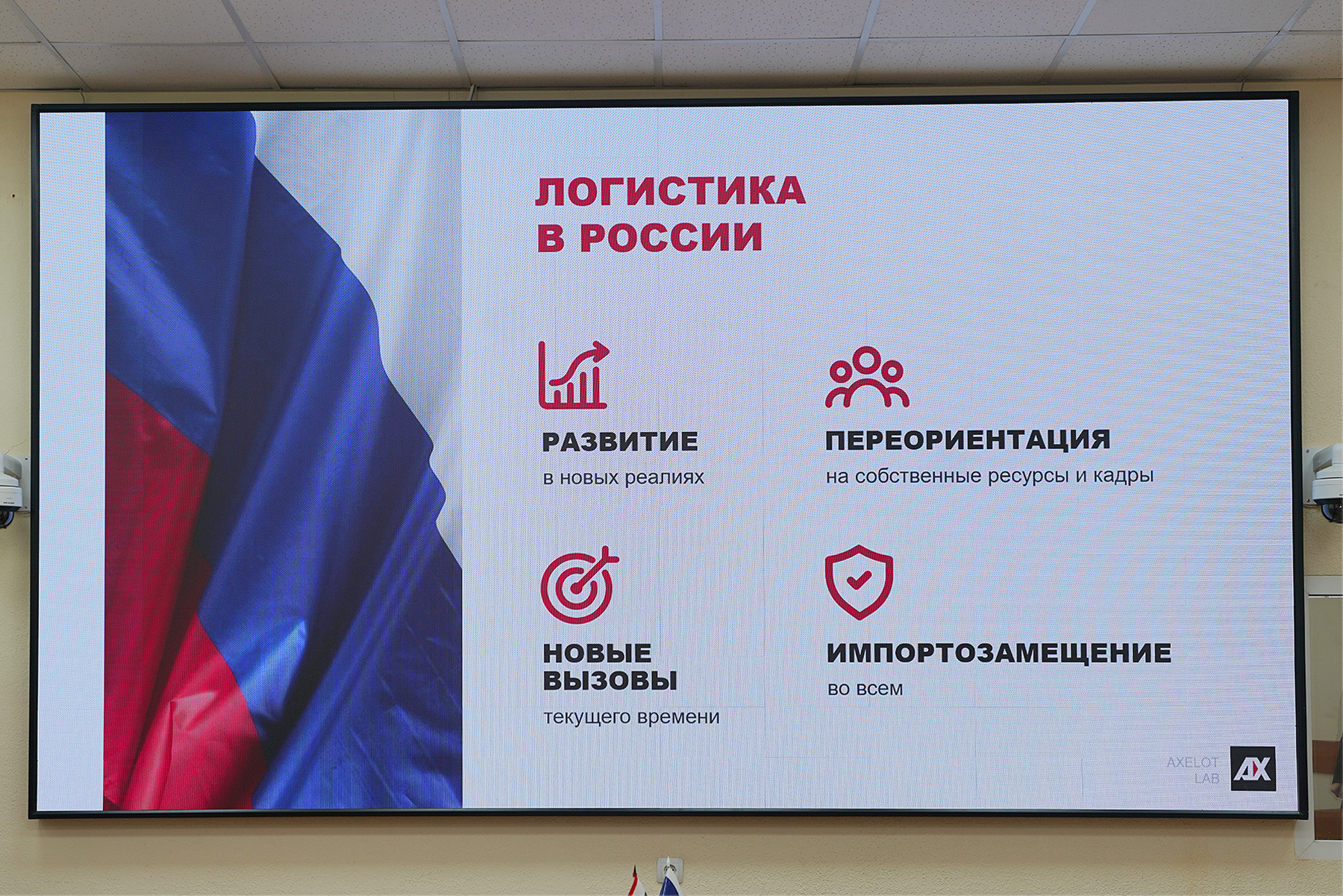 ЛОГИСТИКА
В РОССИИ

РАЗВИТИЕ
в новых реалиях

ПЕРЕОРИЕНТАЦИЯ
на собственные ресурсы и кадры

НОВЫЕ
ВЫЗОВЫ
текущего времени

ИМПОРТОЗАМЕЩЕНИЕ
во всем

AXELOT
LAB
AX